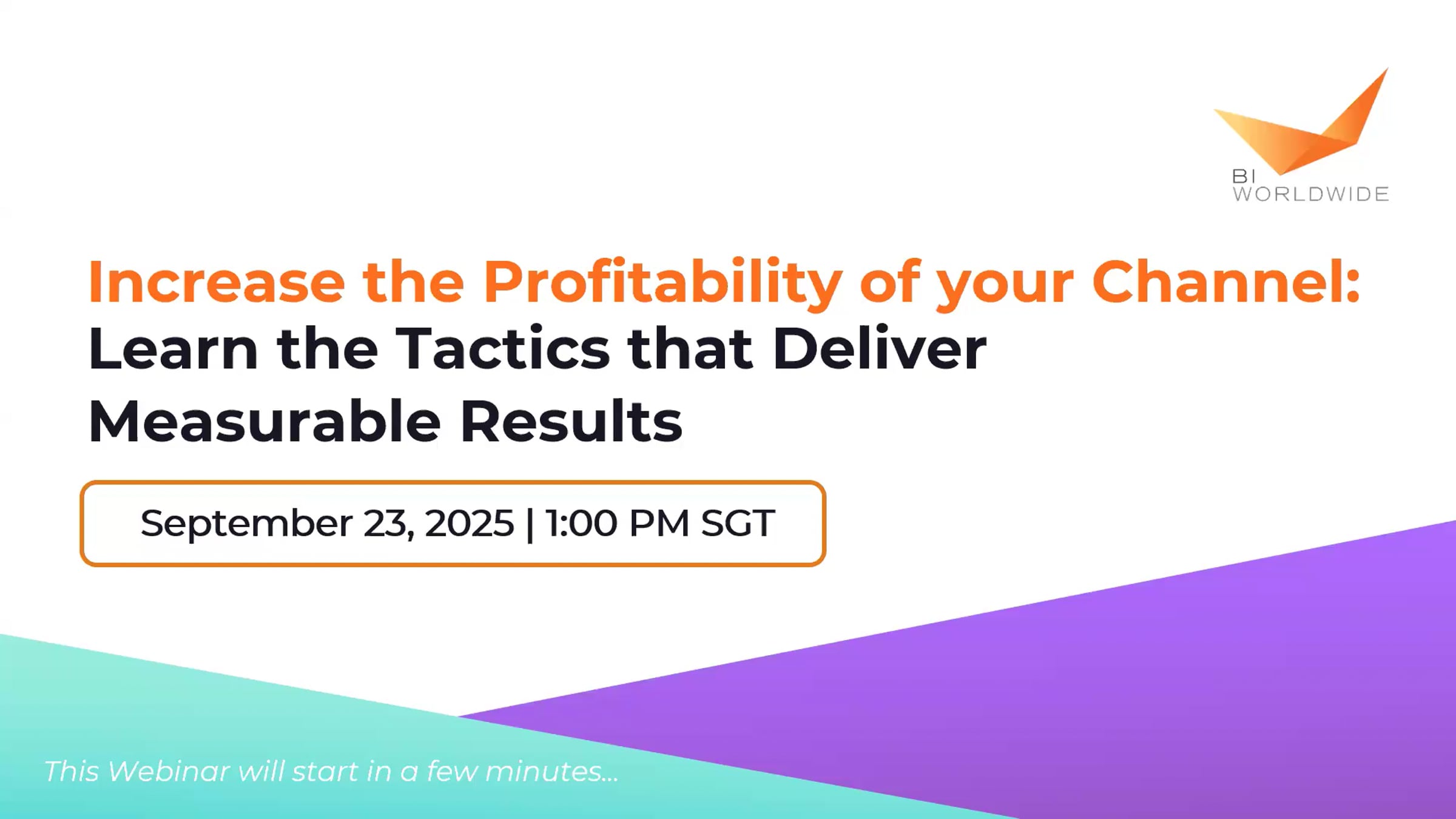 BI WORLDWIDE

Increase the Profitability of your Channel: Learn the Tactics that Deliver Measurable Results

September 23, 2025 | 1:00 PM SGT

This Webinar will start in a few minutes...